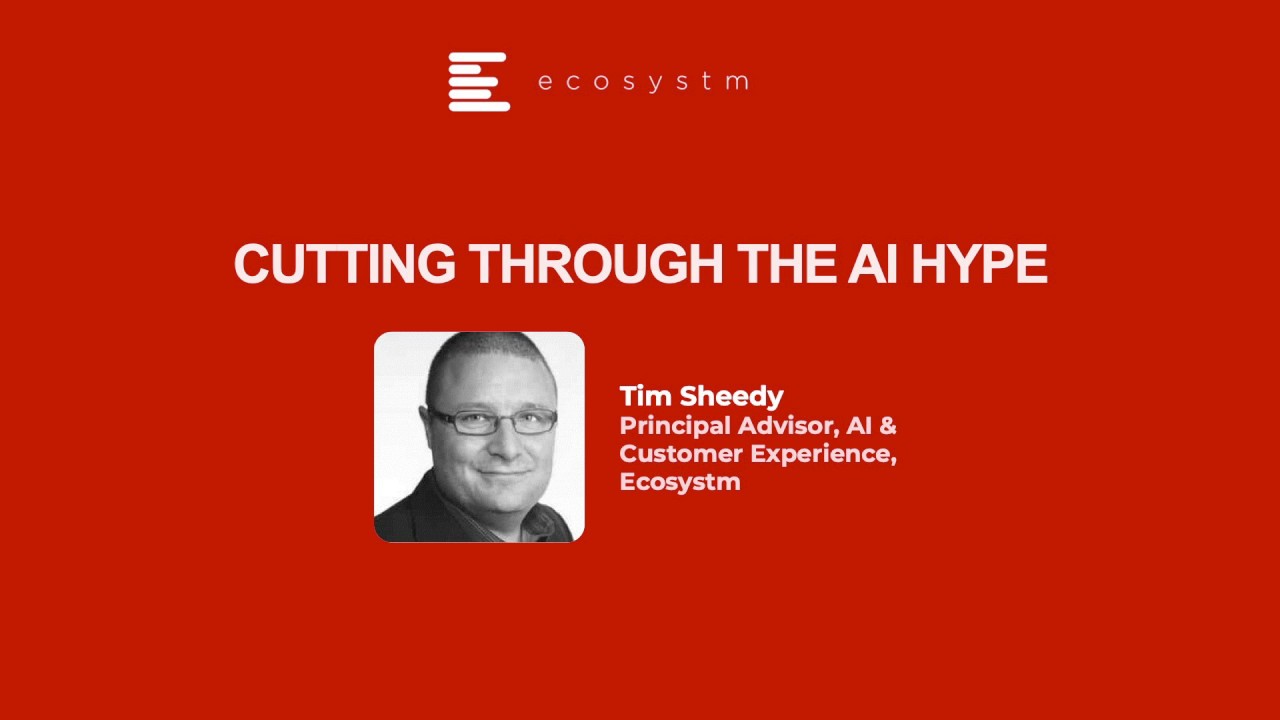 ecosystm

CUTTING THROUGH THE AI HYPE

Tim Sheedy
Principal Advisor, AI & Customer Experience, Ecosystm